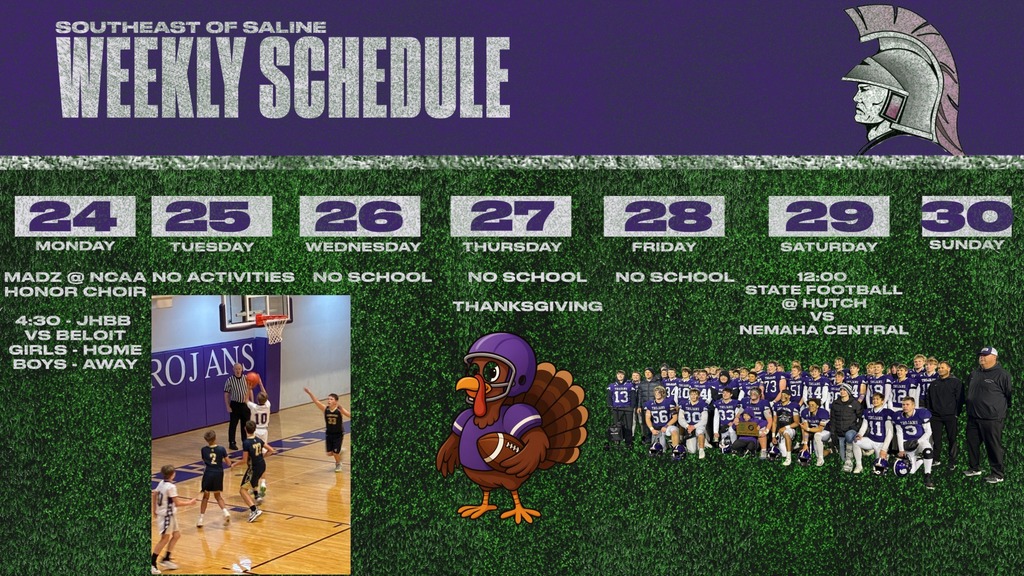 SOUTHEAST OF SALINE
WEEKLY SCHEDULE

24
MONDAY
MADZ @ NCAA HONOR CHOIR

4:30 - JHBB VS BELOIT GIRLS - HOME BOYS - AWAY

25
TUESDAY
NO ACTIVITIES

26
WEDNESDAY
NO SCHOOL

27
THURSDAY
NO SCHOOL

THANKSGIVING

28
FRIDAY
NO SCHOOL

29
SATURDAY
12:00 STATE FOOTBALL @ HUTCH VS NEMAHA CENTRAL

30
SUNDAY

ROJANS